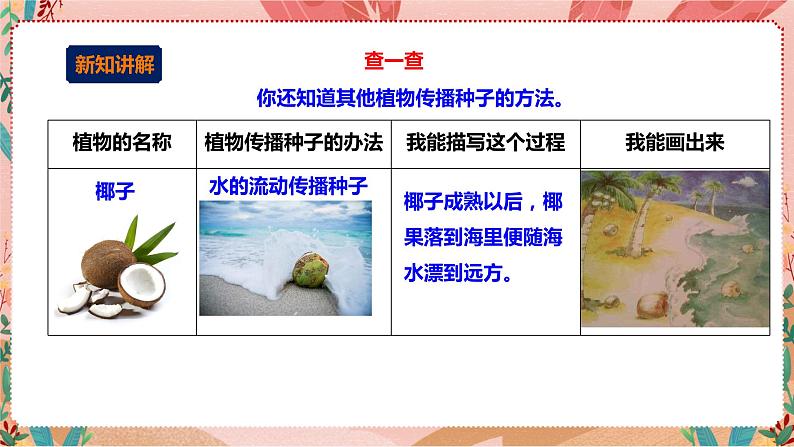 新知讲解

查一查

你还知道其他植物传播种子的方法。

| 植物的名称 | 植物传播种子的办法 | 我能描写这个过程 | 我能画出来 |
|---|---|---|---|
| 椰子 | 水的流动传播种子 | 椰子成熟以后，椰果落到海里便随海水漂到远方。 | |